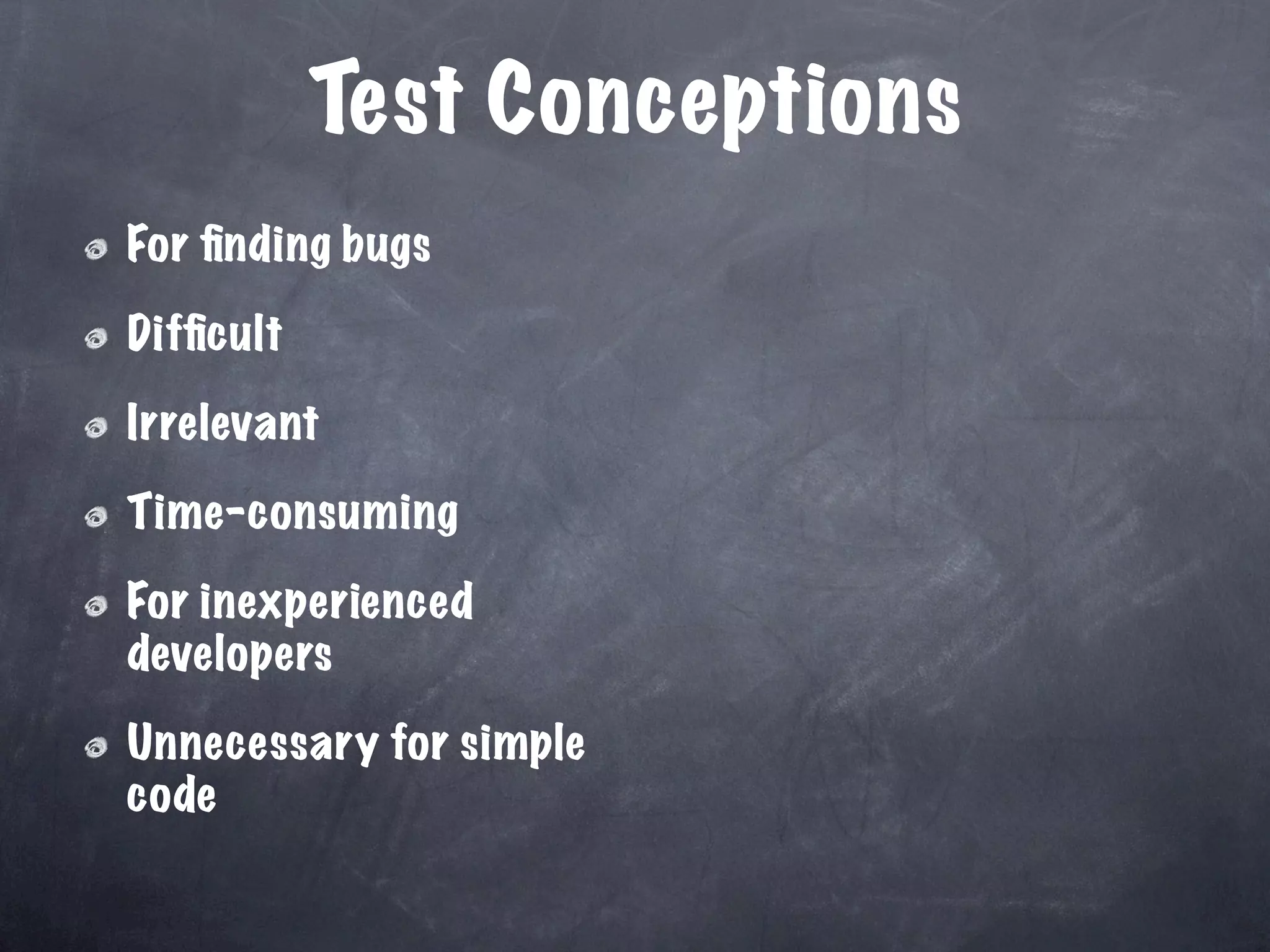 Test Conceptions

For finding bugs

Difficult

Irrelevant

Time-consuming

For inexperienced developers

Unnecessary for simple code